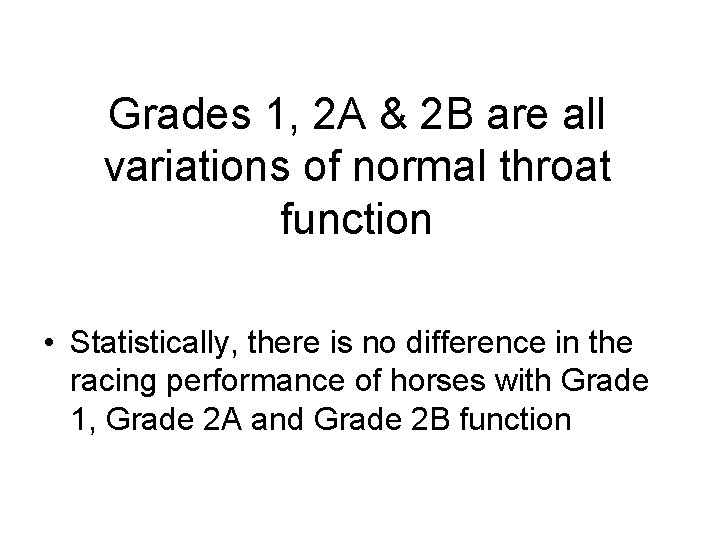 Grades 1, 2A & 2B are all variations of normal throat function

• Statistically, there is no difference in the racing performance of horses with Grade 1, Grade 2A and Grade 2B function